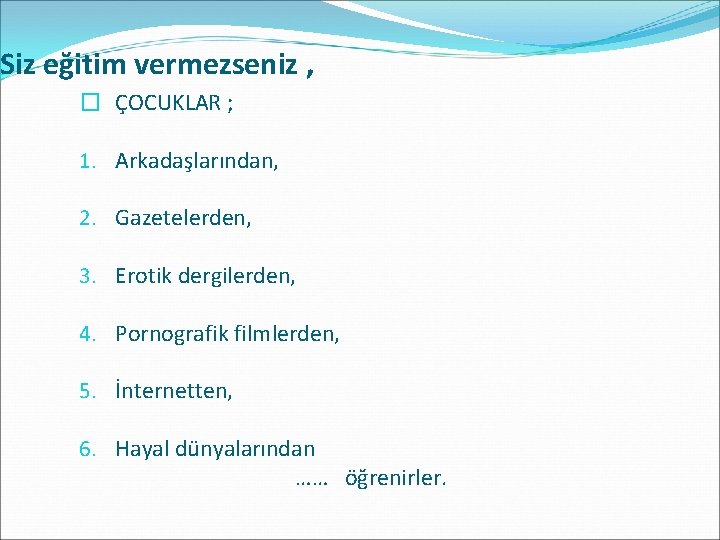 Siz eğitim vermezseniz ,

ÇOCUKLAR ;

1. Arkadaşlarından,
2. Gazetelerden,
3. Erotik dergilerden,
4. Pornografik filmlerden,
5. İnternetten,
6. Hayal dünyalarından

…… öğrenirler.